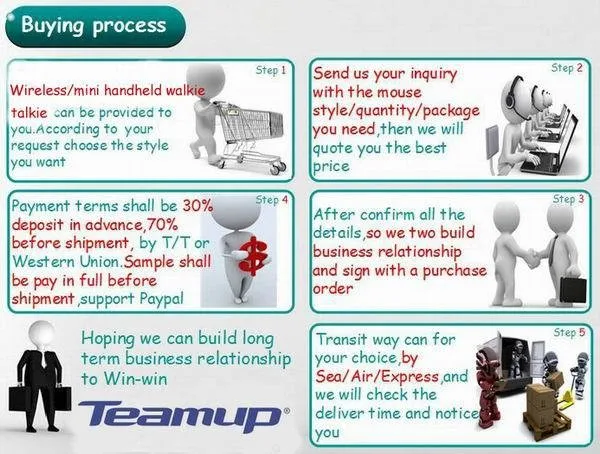 Buying process

Step 1

Wireless/mini handheld walkie talkie can be provided to you.According to your request choose the style you want

Step 2

Send us your inquiry with the mouse style/quantity/package you need,then we will quote you the best price

Step 4

Payment terms shall be 30% deposit in advance,70% before shipment, by T/T or Western Union.Sample shall be pay in full before shipment,support Paypal

Step 3

After confirm all the details,so we two build business relationship and sign with a purchase order

Hoping we can build long term business relationship to Win-win

Teamup®

Step 5

Transit way can for your choice,by Sea/Air/Express,and we will check the deliver time and notice you